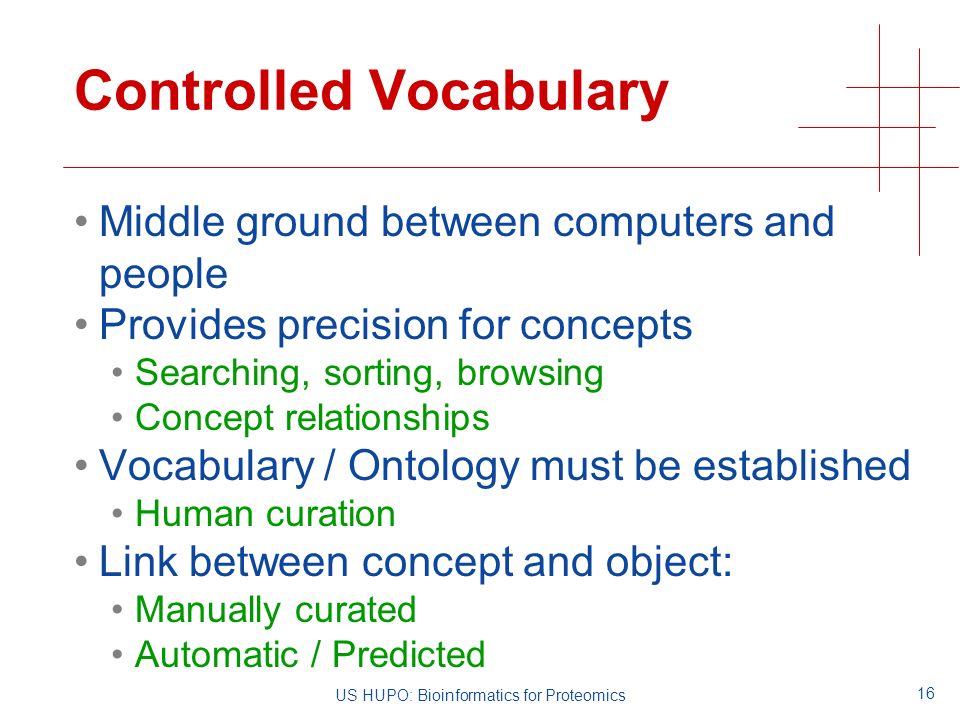 Controlled Vocabulary

• Middle ground between computers and people
• Provides precision for concepts
  • Searching, sorting, browsing
  • Concept relationships
• Vocabulary / Ontology must be established
  • Human curation
• Link between concept and object:
  • Manually curated
  • Automatic / Predicted

US HUPO: Bioinformatics for Proteomics

16